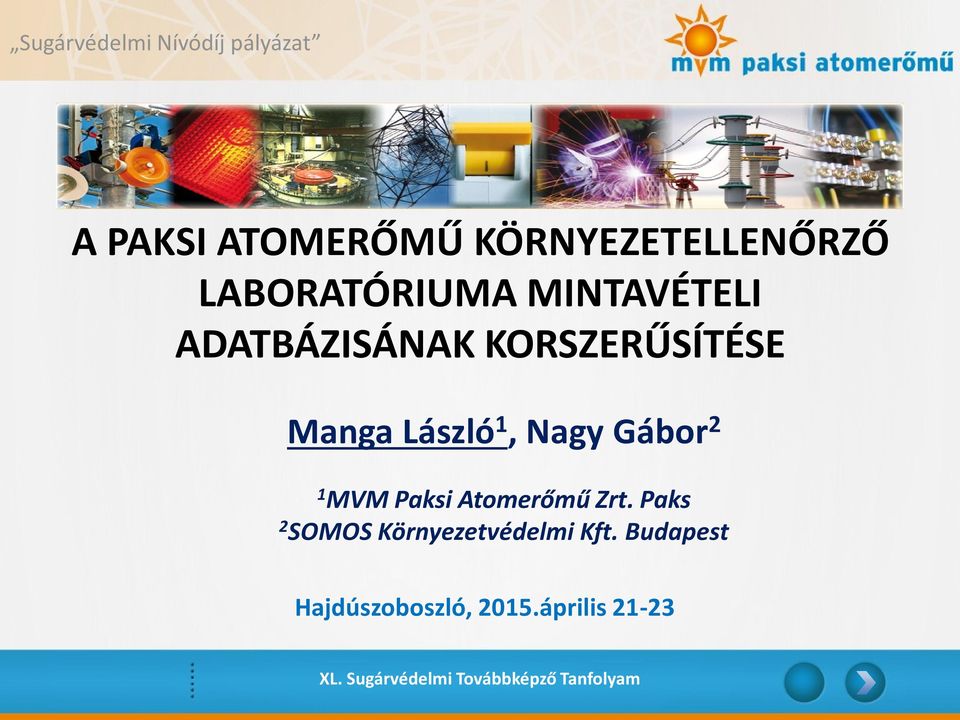 „Sugárvédelmi Nívódíj pályázat”

mvm paksi atomerőmű

A PAKSI ATOMERŐMŰ KÖRNYEZETELLENŐRZŐ LABORATÓRIUMA MINTAVÉTELI ADATBÁZISÁNAK KORSZERŰSÍTÉSE

Manga László$^1$, Nagy Gábor$^2$

$^1$MVM Paksi Atomerőmű Zrt. Paks
$^2$SOMOS Környezetvédelmi Kft. Budapest

Hajdúszoboszló, 2015.április 21-23

XL. Sugárvédelmi Továbbképző Tanfolyam